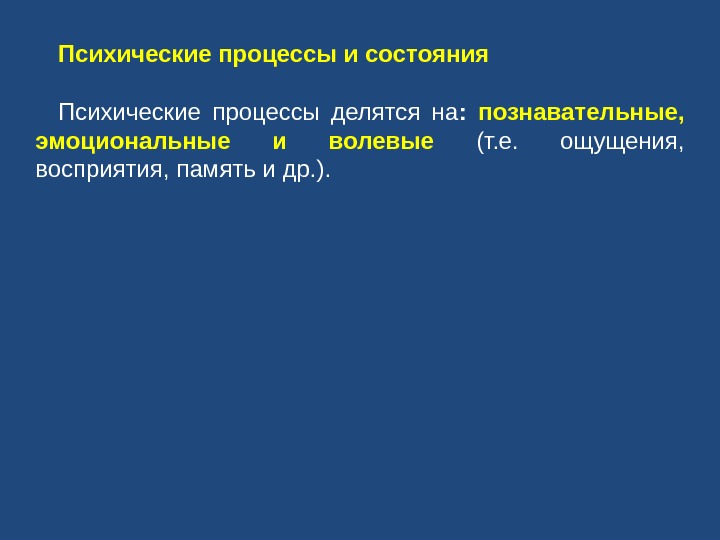 Психические процессы и состояния

Психические процессы делятся на: познавательные, эмоциональные и волевые (т.е. ощущения, восприятия, память и др.).